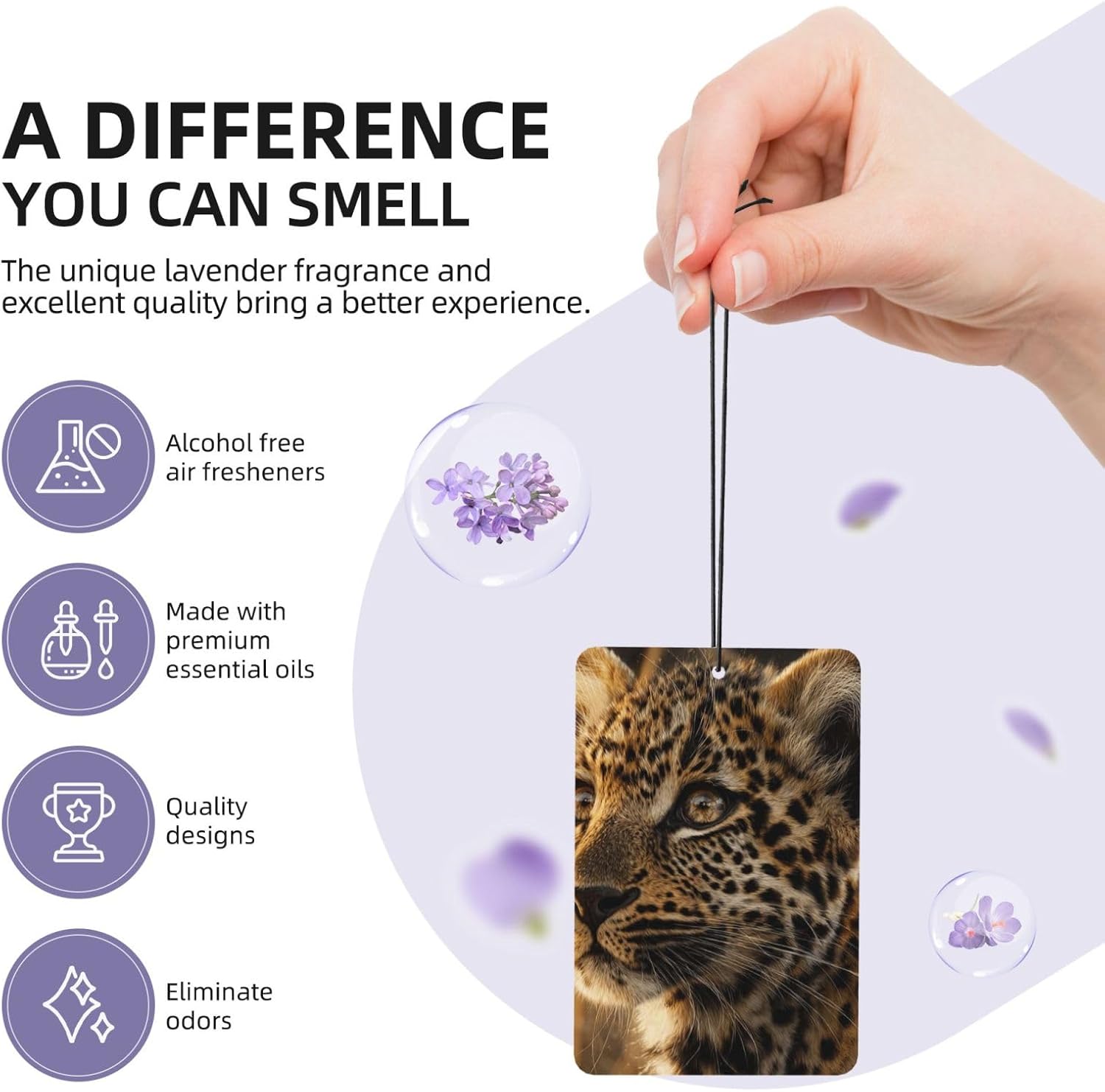 A DIFFERENCE
YOU CAN SMELL

The unique lavender fragrance and excellent quality bring a better experience.

Alcohol free air fresheners

Made with premium essential oils

Quality designs

Eliminate odors